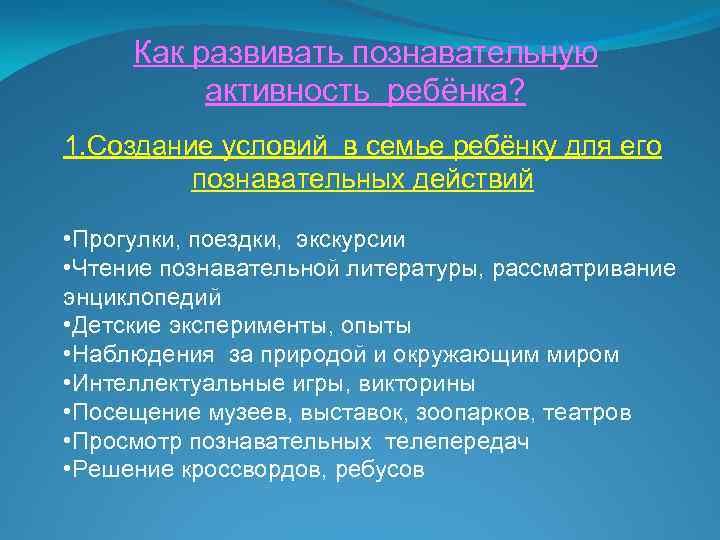 Как развивать познавательную активность ребёнка?

1.Создание условий в семье ребёнку для его познавательных действий

•Прогулки, поездки, экскурсии
•Чтение познавательной литературы, рассматривание энциклопедий
•Детские эксперименты, опыты
•Наблюдения за природой и окружающим миром
•Интеллектуальные игры, викторины
•Посещение музеев, выставок, зоопарков, театров
•Просмотр познавательных телепередач
•Решение кроссвордов, ребусов